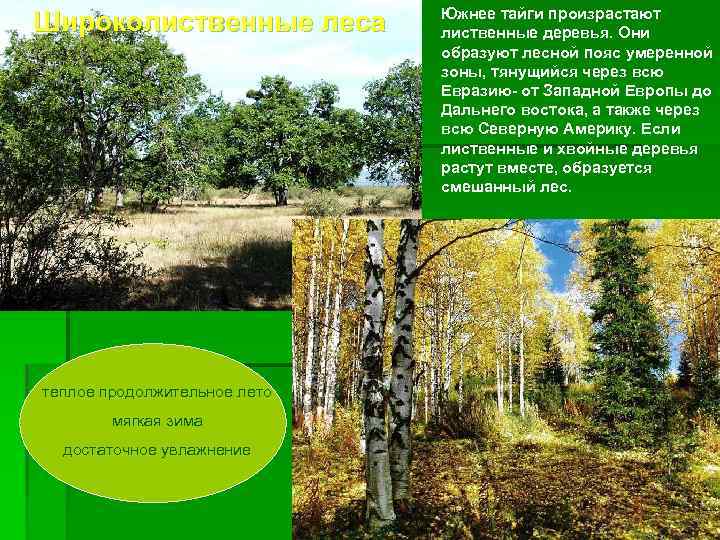 Широколиственные леса

Южнее тайги произрастают лиственные деревья. Они образуют лесной пояс умеренной зоны, тянущийся через всю Евразию- от Западной Европы до Дальнего востока, а также через всю Северную Америку. Если лиственные и хвойные деревья растут вместе, образуется смешанный лес.

теплое продолжительное лето
мягкая зима
достаточное увлажнение